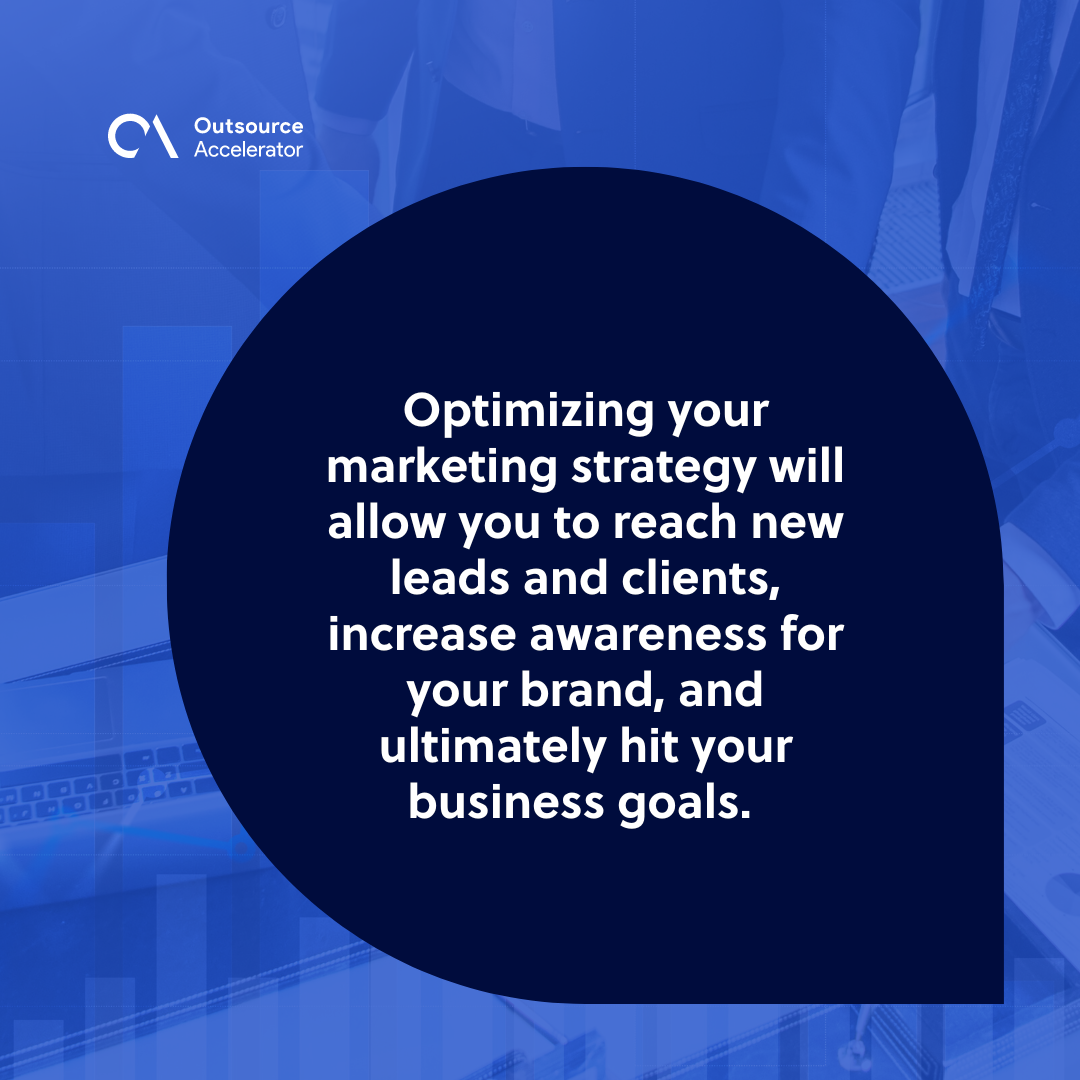 Outsource Accelerator

Optimizing your marketing strategy will allow you to reach new leads and clients, increase awareness for your brand, and ultimately hit your business goals.